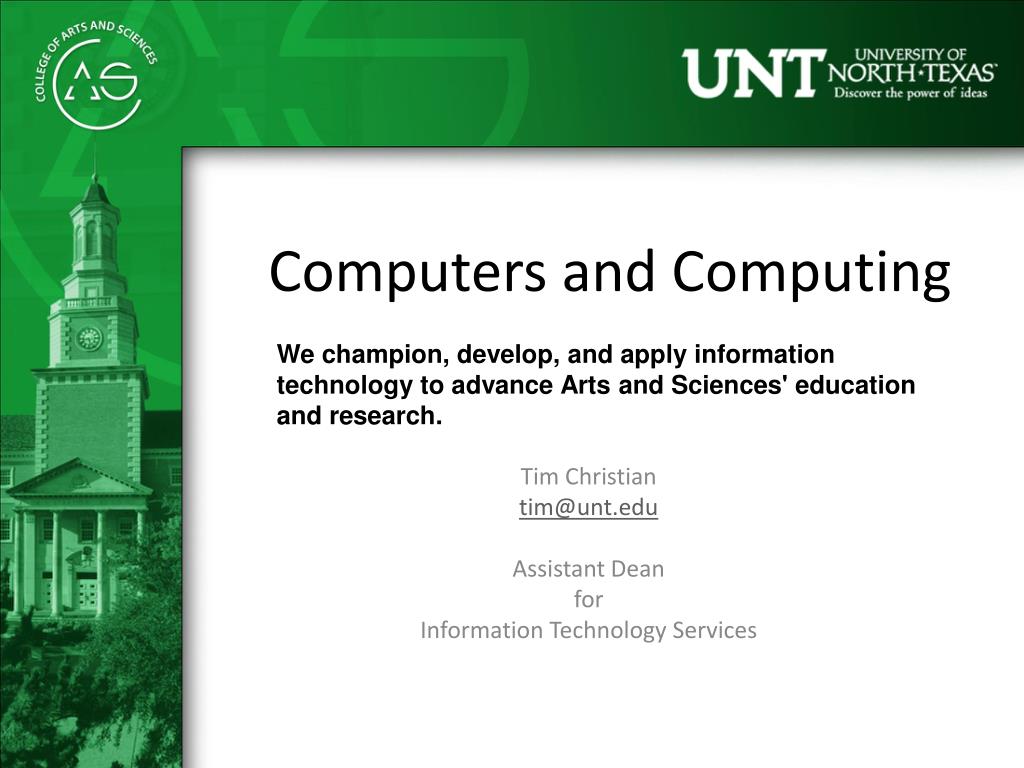 COLLEGE OF ARTS AND SCIENCES
AS

UNT UNIVERSITY OF NORTH·TEXAS
Discover the power of ideas

Computers and Computing

We champion, develop, and apply information technology to advance Arts and Sciences' education and research.

Tim Christian
tim@unt.edu

Assistant Dean
for
Information Technology Services